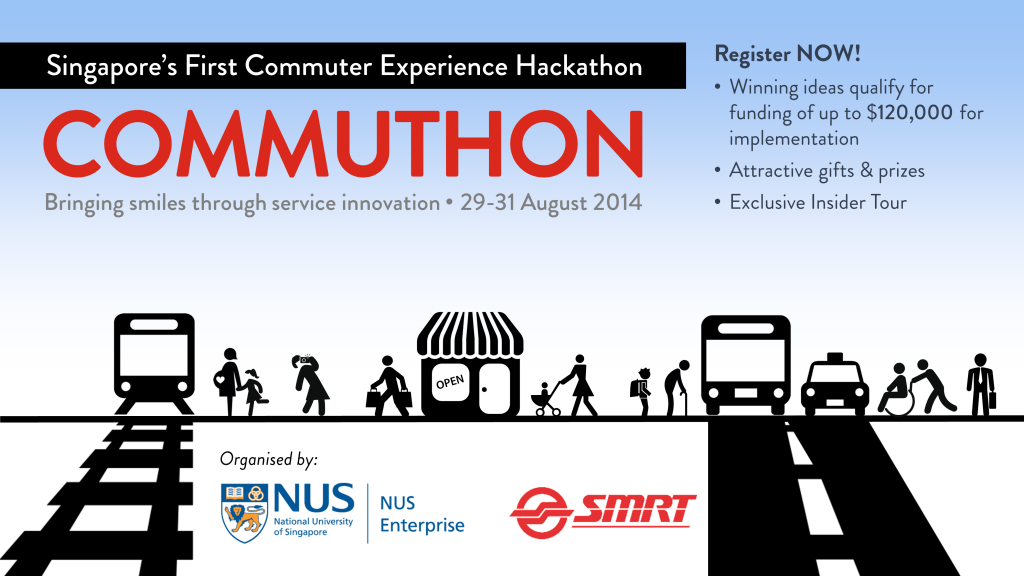 Singapore's First Commuter Experience Hackathon

COMMUTHON

Bringing smiles through service innovation • 29-31 August 2014

Register NOW!

• Winning ideas qualify for funding of up to $120,000 for implementation

• Attractive gifts & prizes

• Exclusive Insider Tour

OPEN

Organised by:

NUS National University of Singapore

NUS Enterprise

SMRT